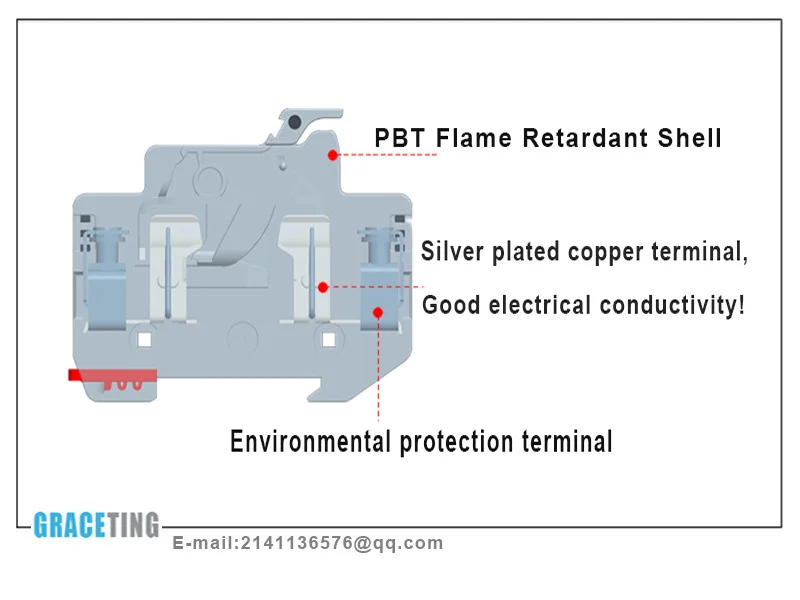 PBT Flame Retardant Shell

Silver plated copper terminal,

Good electrical conductivity!

Environmental protection terminal

GRACETING

E-mail:2141136576@qq.com